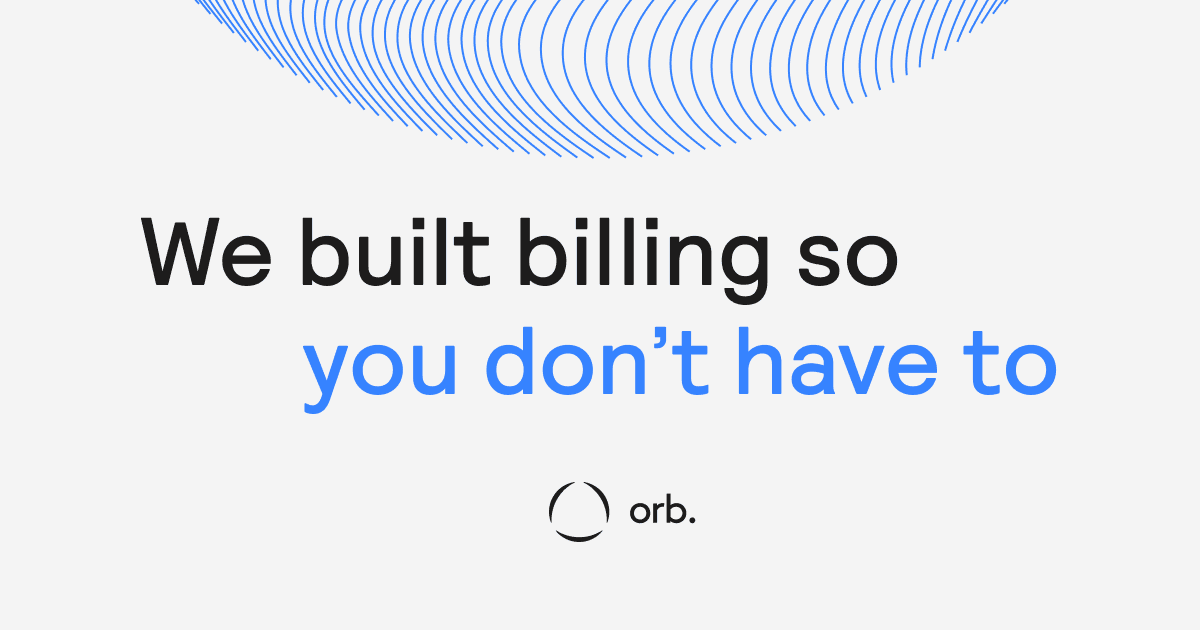 We built billing so
you don’t have to

orb.